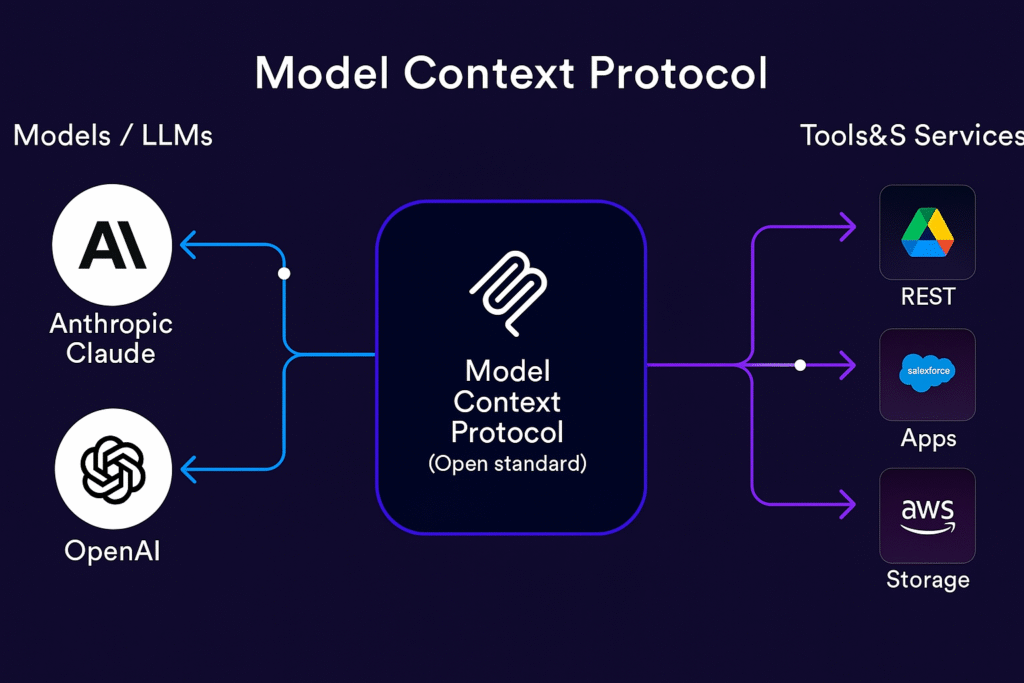 Model Context Protocol

Models / LLMs

AI

Anthropic Claude

OpenAI

Model Context Protocol (Open standard)

Tools&S Services

REST

salesforce

Apps

aws

Storage